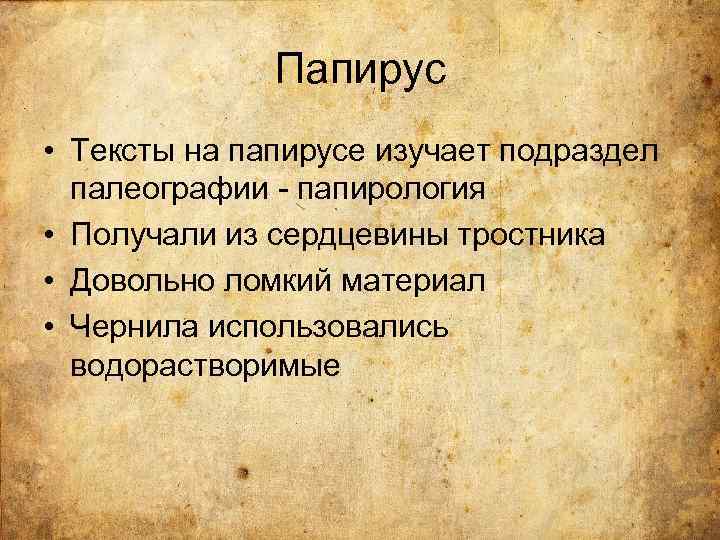 Папирус

• Тексты на папирусе изучает подраздел палеографии - папирология
• Получали из сердцевины тростника
• Довольно ломкий материал
• Чернила использовались водорастворимые